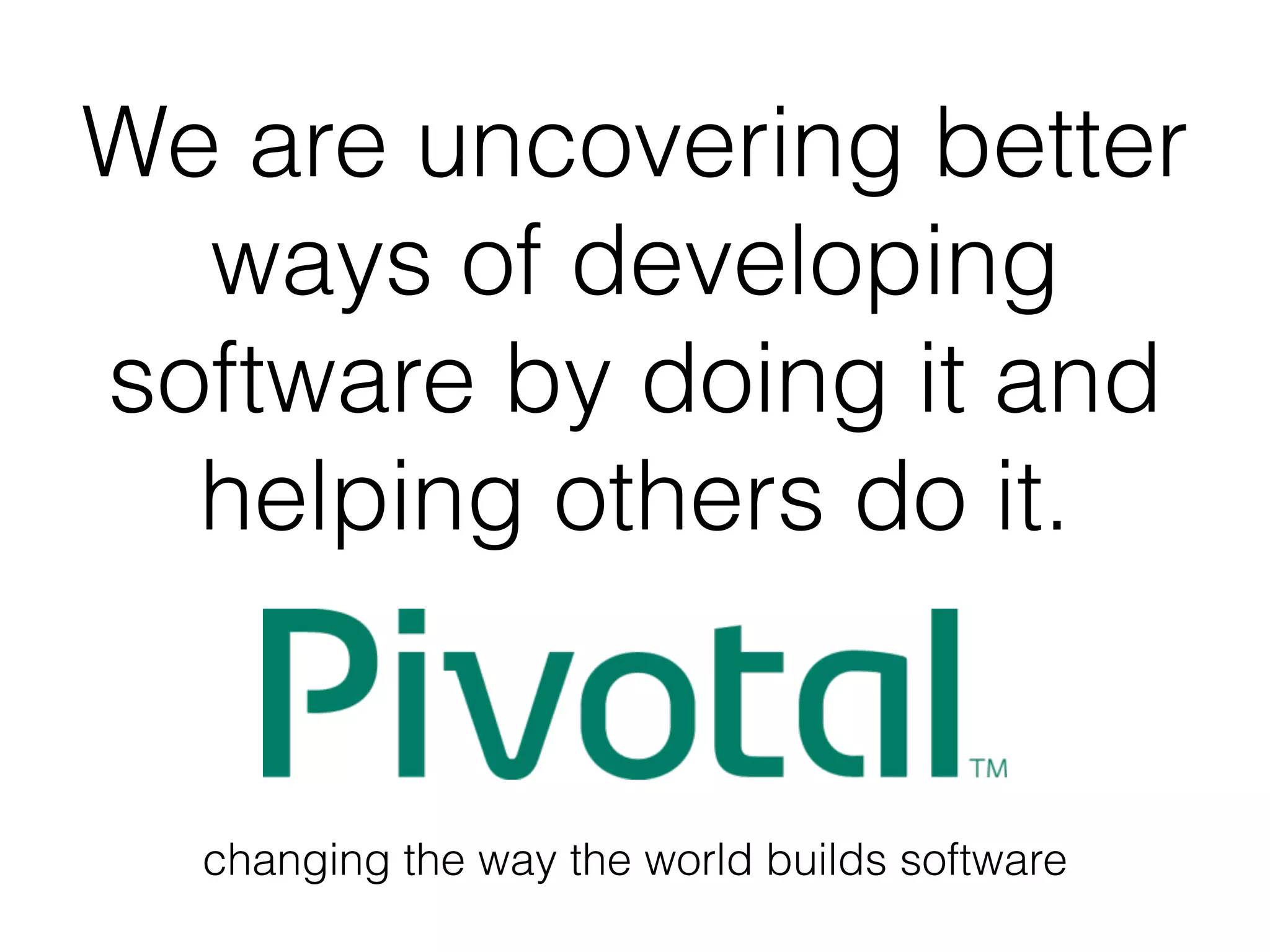 We are uncovering better ways of developing software by doing it and helping others do it.

Pivotal™

changing the way the world builds software